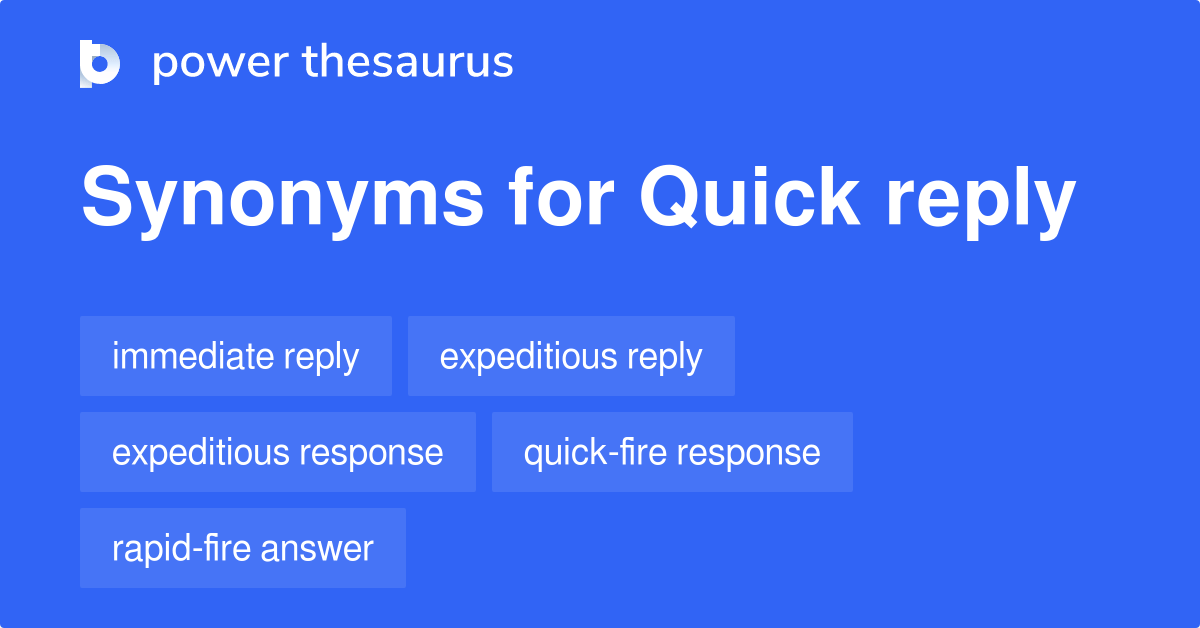 power thesaurus

Synonyms for Quick reply

immediate reply
expeditious reply
expeditious response
quick-fire response
rapid-fire answer